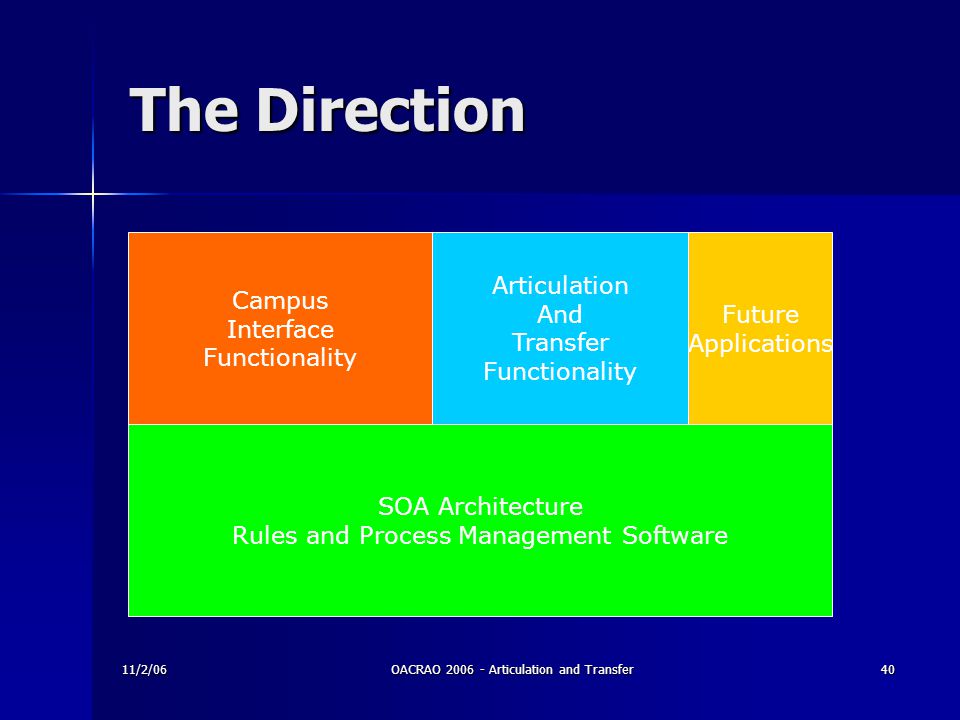 The Direction

Campus Interface Functionality

Articulation And Transfer Functionality

Future Applications

SOA Architecture
Rules and Process Management Software

11/2/06

OACRAO 2006 - Articulation and Transfer

40